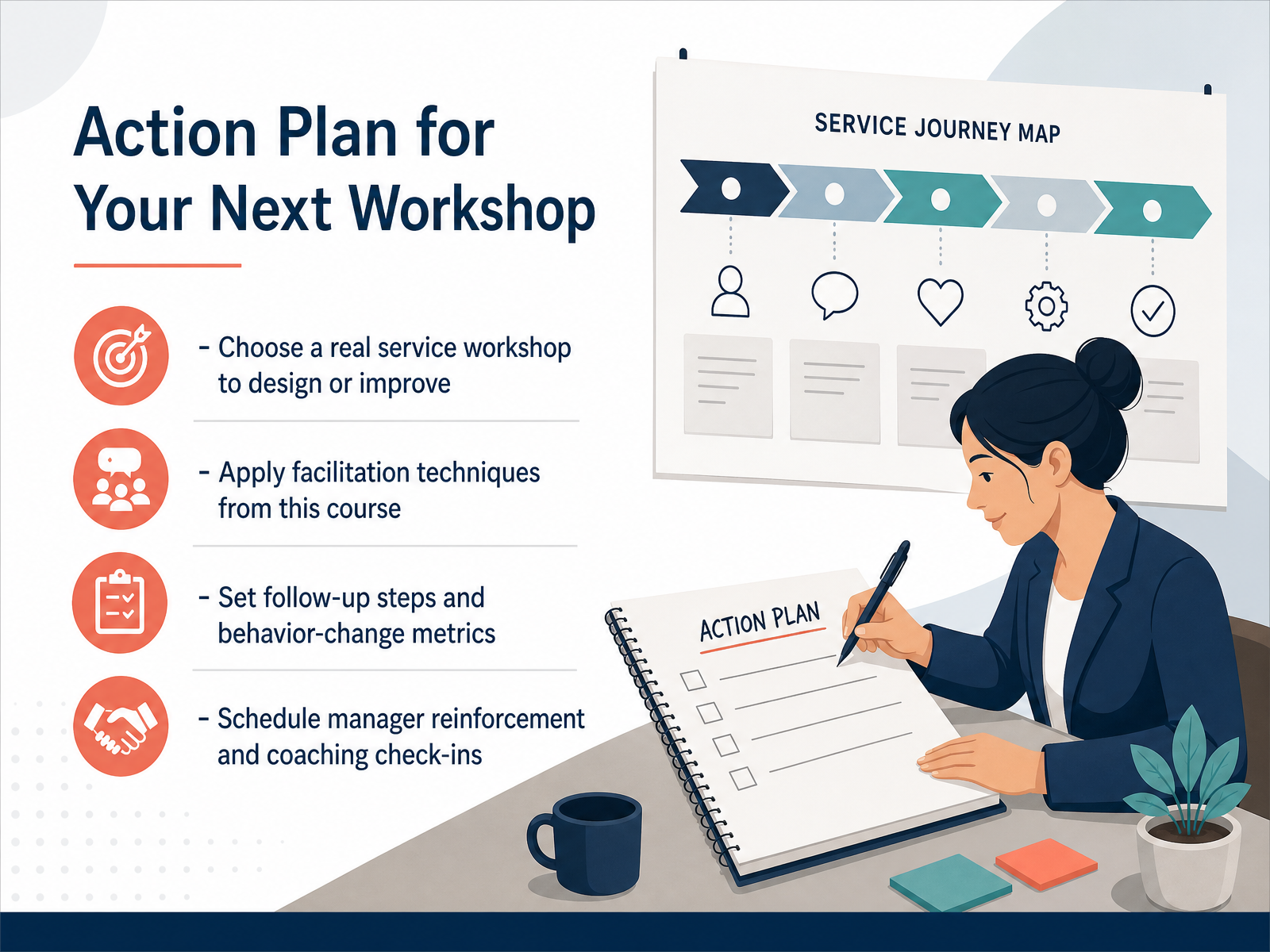 Action Plan for Your Next Workshop

- Choose a real service workshop to design or improve

- Apply facilitation techniques from this course

- Set follow-up steps and behavior-change metrics

- Schedule manager reinforcement and coaching check-ins

SERVICE JOURNEY MAP

ACTION PLAN